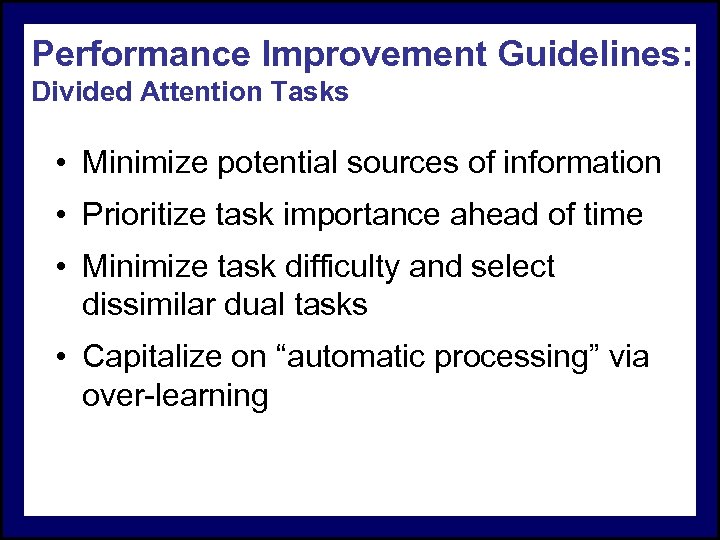 Performance Improvement Guidelines:
Divided Attention Tasks

• Minimize potential sources of information

• Prioritize task importance ahead of time

• Minimize task difficulty and select dissimilar dual tasks

• Capitalize on “automatic processing” via over-learning